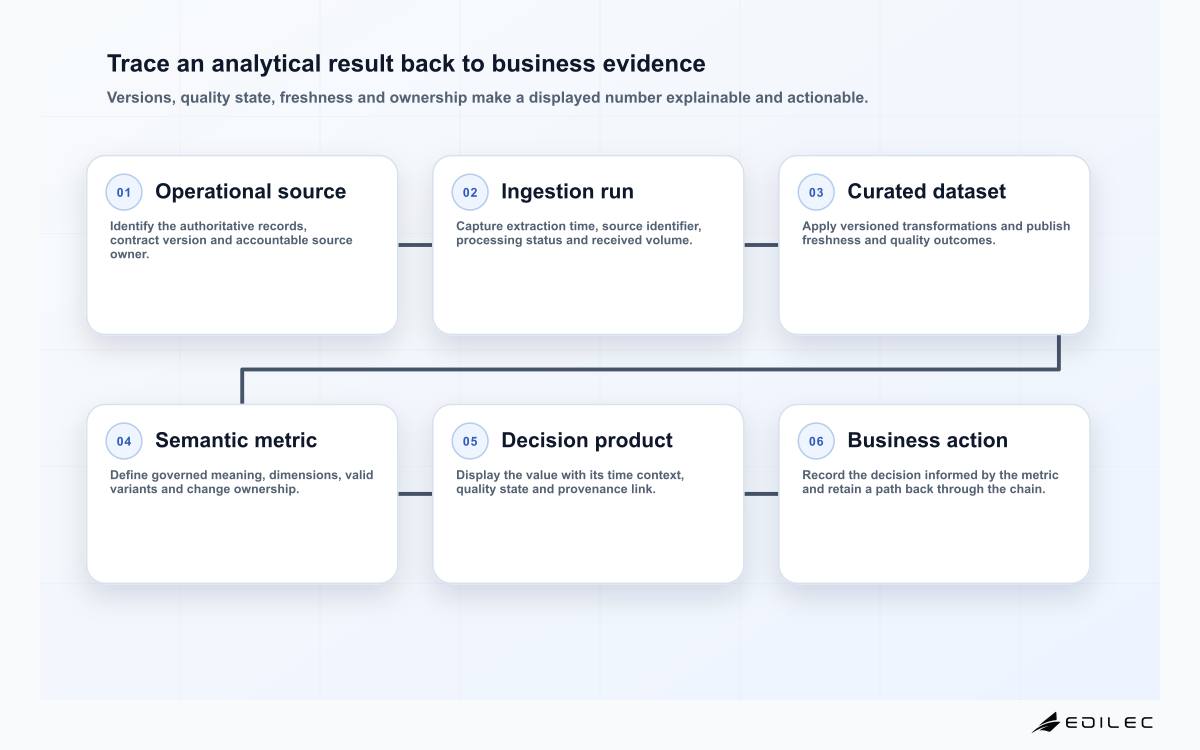 Trace an analytical result back to business evidence

Versions, quality state, freshness and ownership make a displayed number explainable and actionable.

01 Operational source

Identify the authoritative records, contract version and accountable source owner.

02 Ingestion run

Capture extraction time, source identifier, processing status and received volume.

03 Curated dataset

Apply versioned transformations and publish freshness and quality outcomes.

04 Semantic metric

Define governed meaning, dimensions, valid variants and change ownership.

05 Decision product

Display the value with its time context, quality state and provenance link.

06 Business action

Record the decision informed by the metric and retain a path back through the chain.

EDILEC